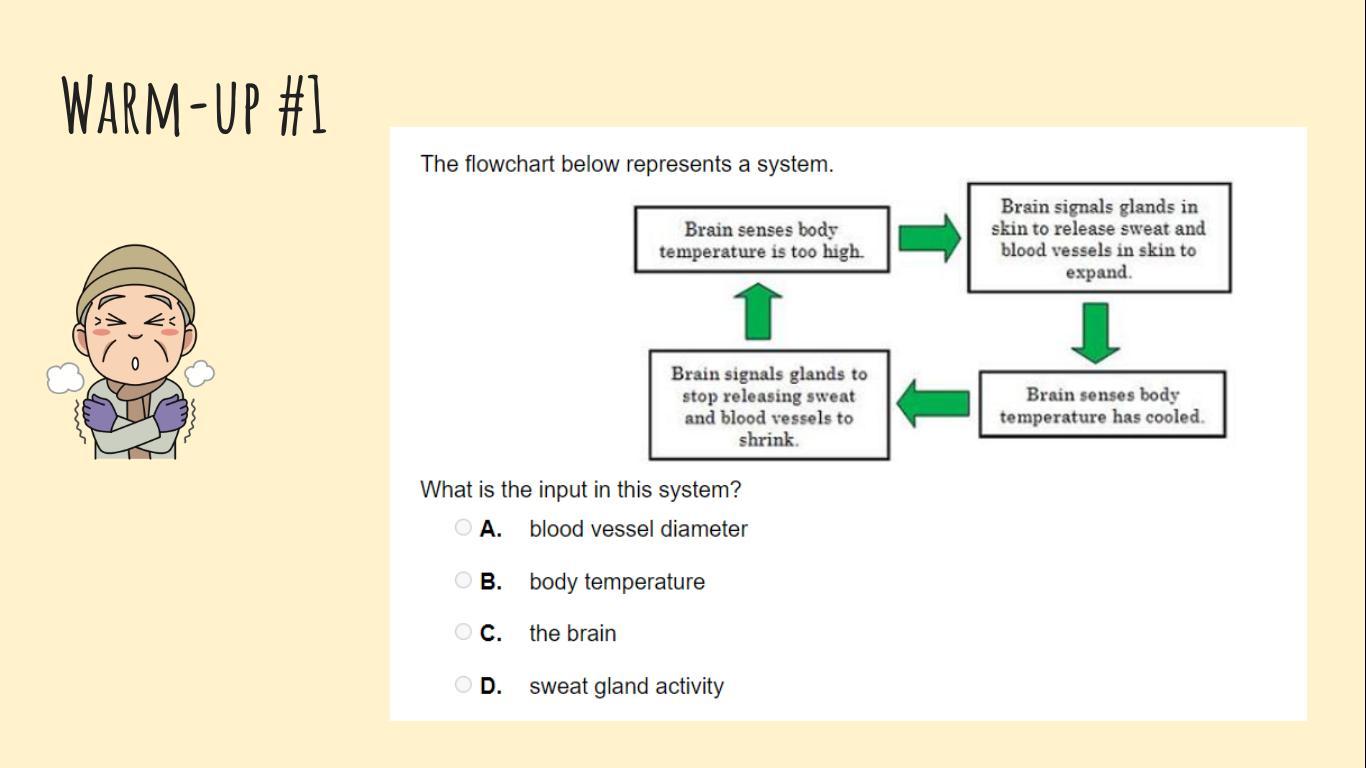 WARM-UP #1

The flowchart below represents a system.

Brain senses body temperature is too high.

Brain signals glands in skin to release sweat and blood vessels in skin to expand.

Brain senses body temperature has cooled.

Brain signals glands to stop releasing sweat and blood vessels to shrink.

What is the input in this system?

A. blood vessel diameter

B. body temperature

C. the brain

D. sweat gland activity